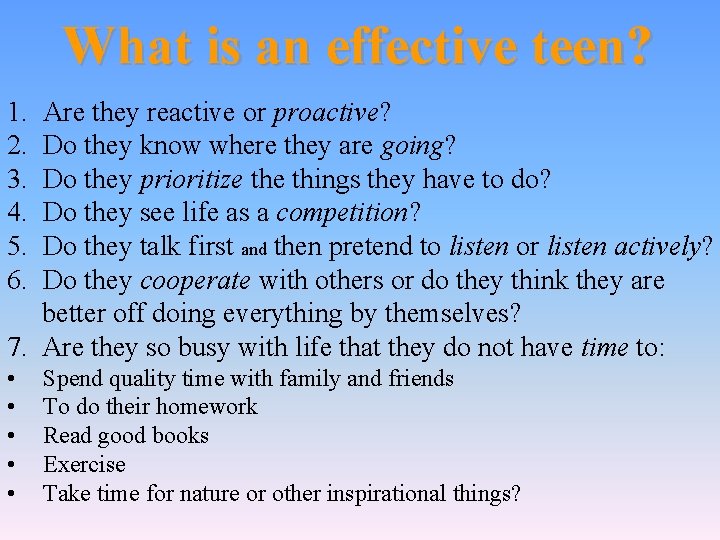 What is an effective teen?

1. Are they reactive or proactive?
2. Do they know where they are going?
3. Do they prioritize the things they have to do?
4. Do they see life as a competition?
5. Do they talk first and then pretend to listen or listen actively?
6. Do they cooperate with others or do they think they are better off doing everything by themselves?
7. Are they so busy with life that they do not have time to:
• Spend quality time with family and friends
• To do their homework
• Read good books
• Exercise
• Take time for nature or other inspirational things?